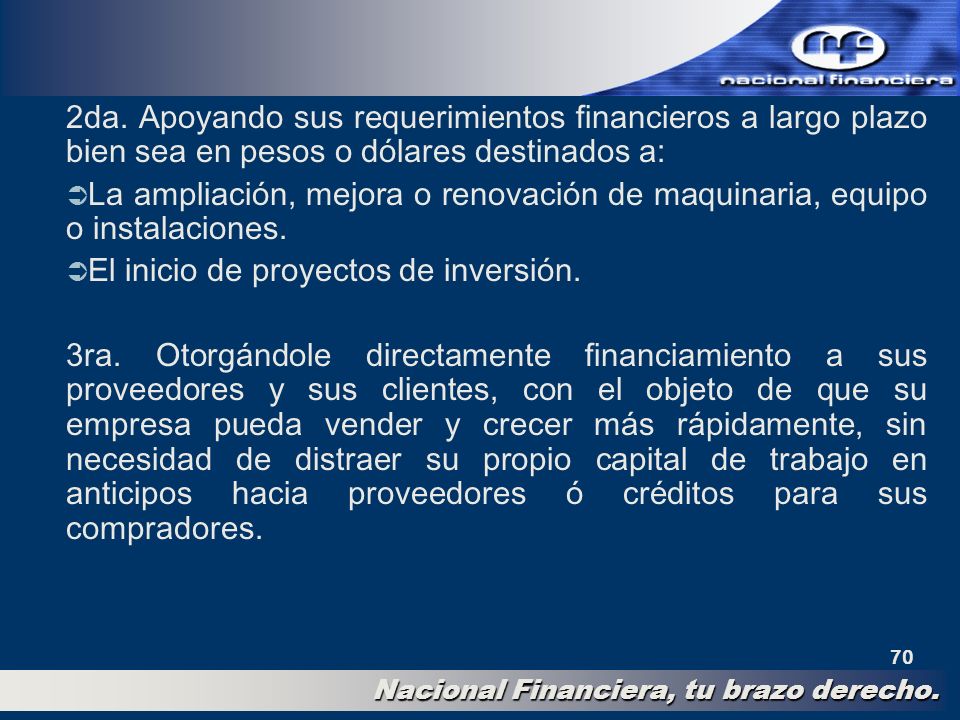 nacional financiera

2da. Apoyando sus requerimientos financieros a largo plazo bien sea en pesos o dólares destinados a:

➲La ampliación, mejora o renovación de maquinaria, equipo o instalaciones.

➲El inicio de proyectos de inversión.

3ra. Otorgándole directamente financiamiento a sus proveedores y sus clientes, con el objeto de que su empresa pueda vender y crecer más rápidamente, sin necesidad de distraer su propio capital de trabajo en anticipos hacia proveedores ó créditos para sus compradores.

70

Nacional Financiera, tu brazo derecho.